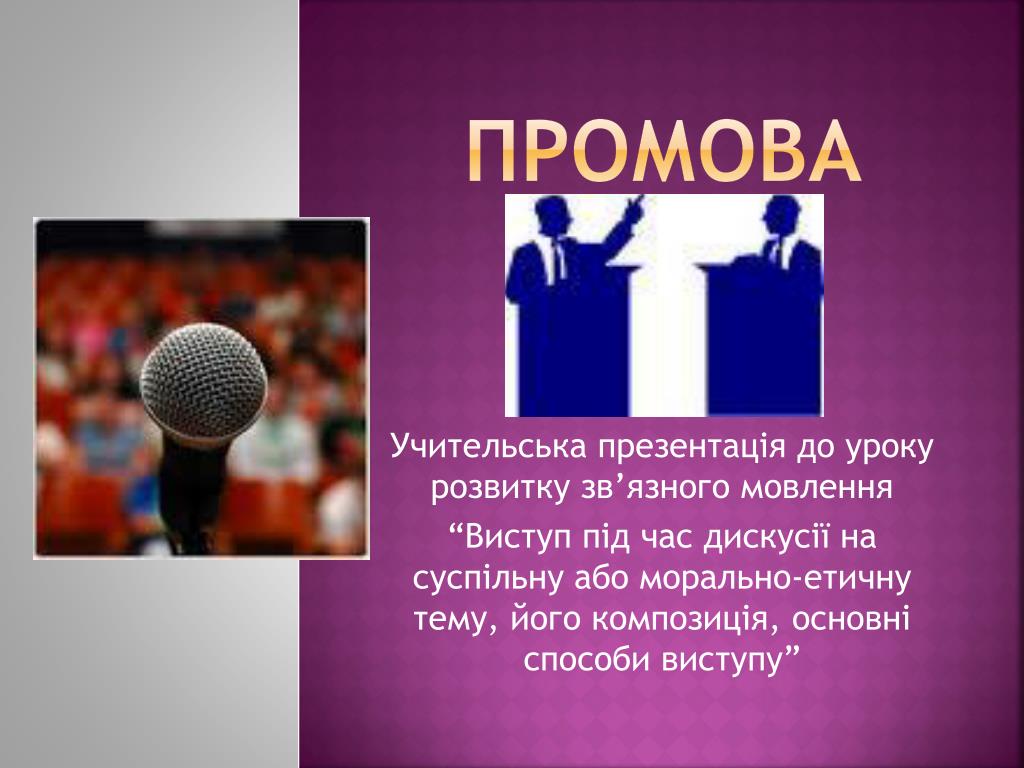 ПРОМОВА

Учительська презентація до уроку розвитку зв’язного мовлення

“Виступ під час дискусії на суспільну або морально-етичну тему, його композиція, основні способи виступу”